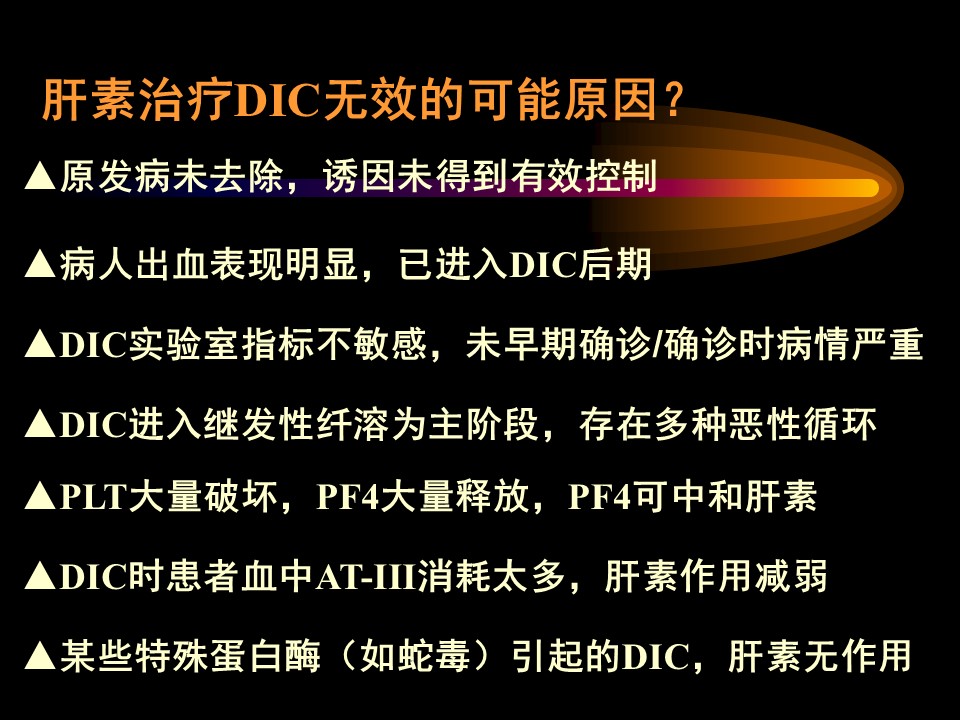 肝素治疗DIC无效的可能原因?

▲原发病未去除，诱因未得到有效控制

▲病人出血表现明显，已进入DIC后期

▲DIC实验室指标不敏感，未早期确诊/确诊时病情严重

▲DIC进入继发性纤溶为主阶段，存在多种恶性循环

▲PLT大量破坏，PF4大量释放，PF4可中和肝素

▲DIC时患者血中AT-III消耗太多，肝素作用减弱

▲某些特殊蛋白酶（如蛇毒）引起的DIC，肝素无作用